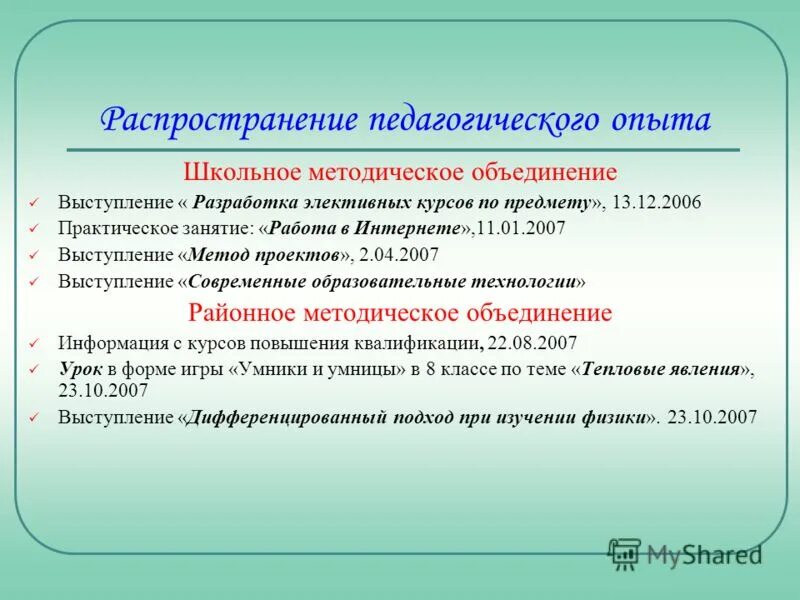 Распространение педагогического опыта

Школьное методическое объединение

✓ Выступление « Разработка элективных курсов по предмету», 13.12.2006
✓ Практическое занятие: «Работа в Интернете»,11.01.2007
✓ Выступление «Метод проектов», 2.04.2007
✓ Выступление «Современные образовательные технологии»

Районное методическое объединение

✓ Информация с курсов повышения квалификации, 22.08.2007
✓ Урок в форме игры «Умники и умницы» в 8 классе по теме «Тепловые явления», 23.10.2007
✓ Выступление «Дифференцированный подход при изучении физики». 23.10.2007

MyShared